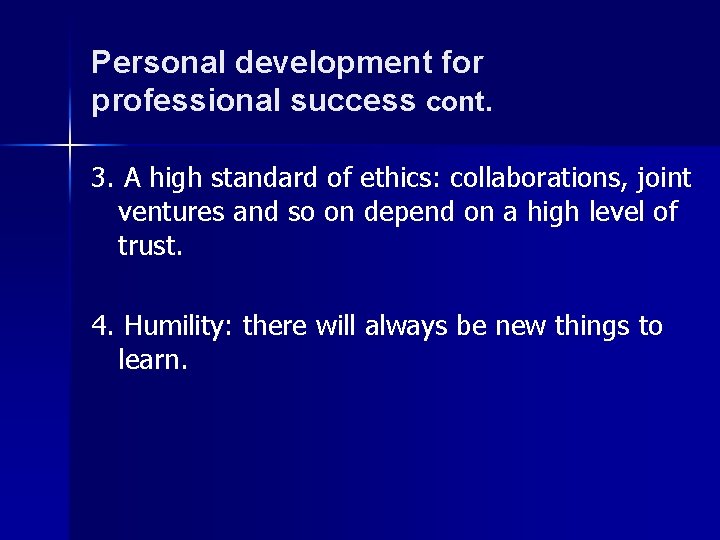 Personal development for professional success cont.

3. A high standard of ethics: collaborations, joint ventures and so on depend on a high level of trust.

4. Humility: there will always be new things to learn.